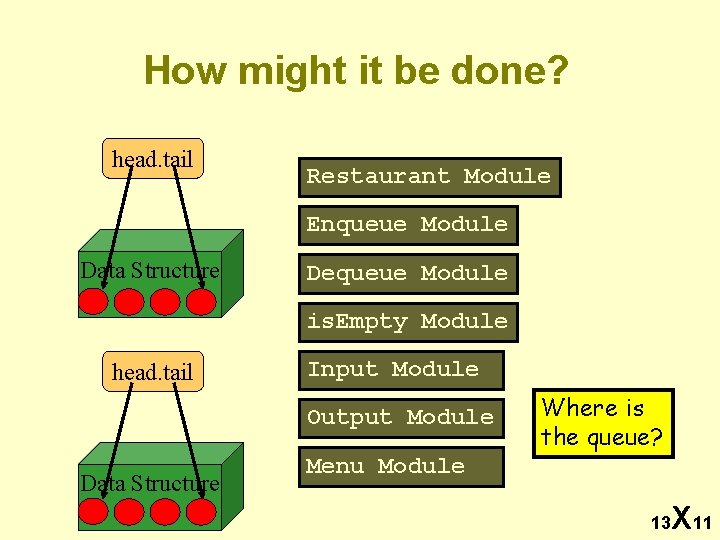 How might it be done?

head.tail

Data Structure

head.tail

Data Structure

Restaurant Module

Enqueue Module

Dequeue Module

isEmpty Module

Input Module

Output Module

Menu Module

Where is the queue?

13X11